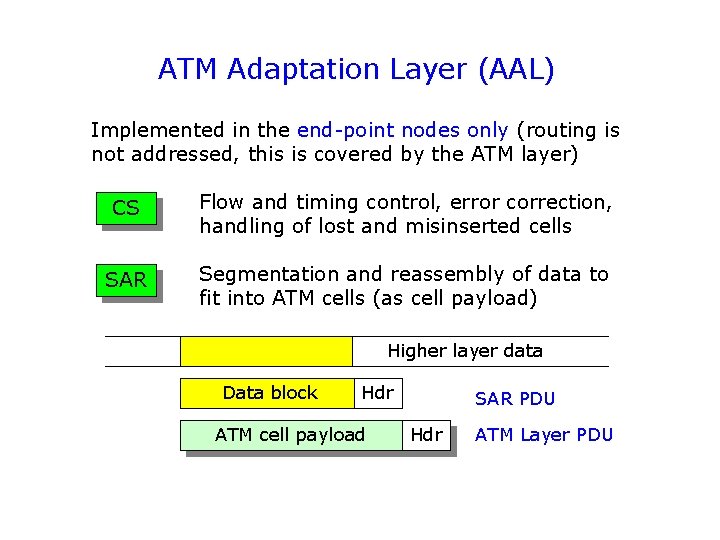 ATM Adaptation Layer (AAL)

Implemented in the end-point nodes only (routing is not addressed, this is covered by the ATM layer)

CS

Flow and timing control, error correction, handling of lost and misinserted cells

SAR

Segmentation and reassembly of data to fit into ATM cells (as cell payload)

Higher layer data

Data block

Hdr

SAR PDU

ATM cell payload

Hdr

ATM Layer PDU